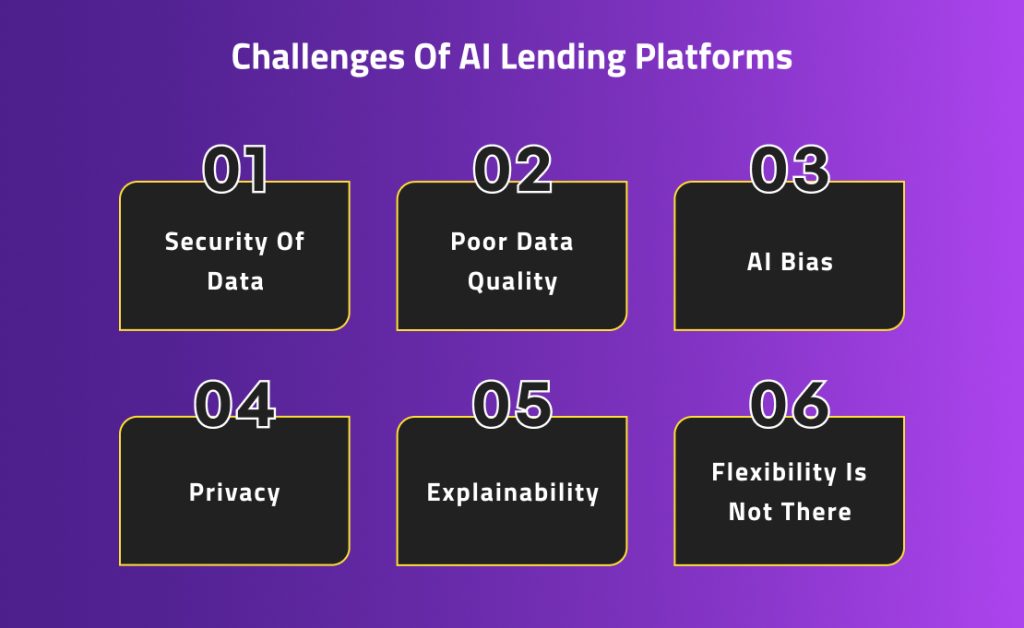 Challenges Of AI Lending Platforms

01
Security Of Data

02
Poor Data Quality

03
AI Bias

04
Privacy

05
Explainability

06
Flexibility Is Not There